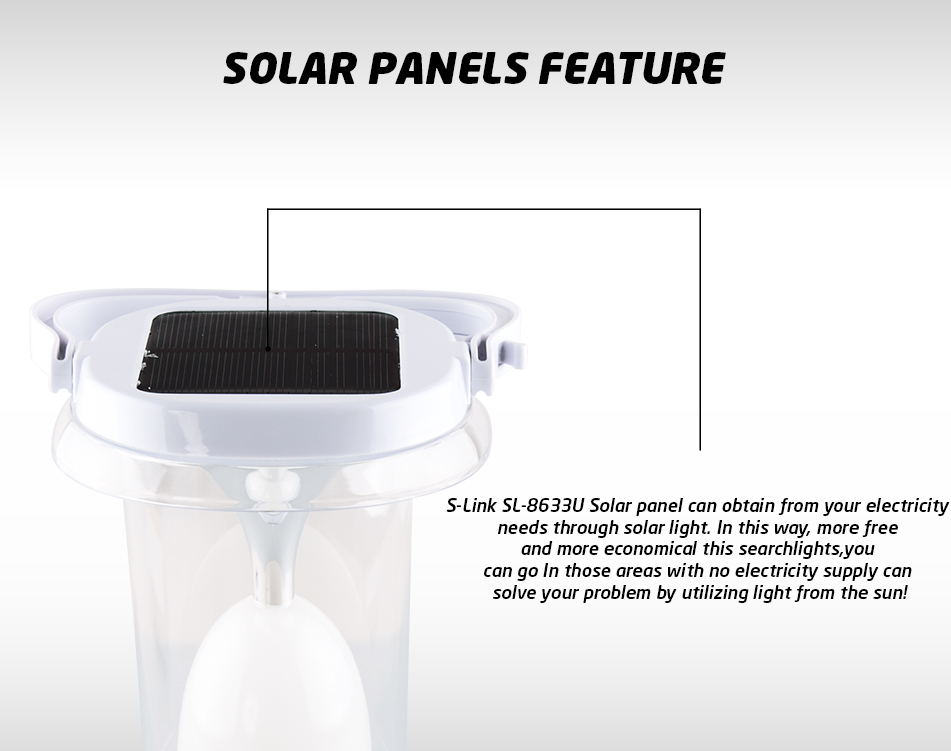 SOLAR PANELS FEATURE

S-Link SL-8633U Solar panel can obtain from your electricity needs through solar light. In this way, more free and more economical this searchlights,you can go In those areas with no electricity supply can solve your problem by utilizing light from the sun!